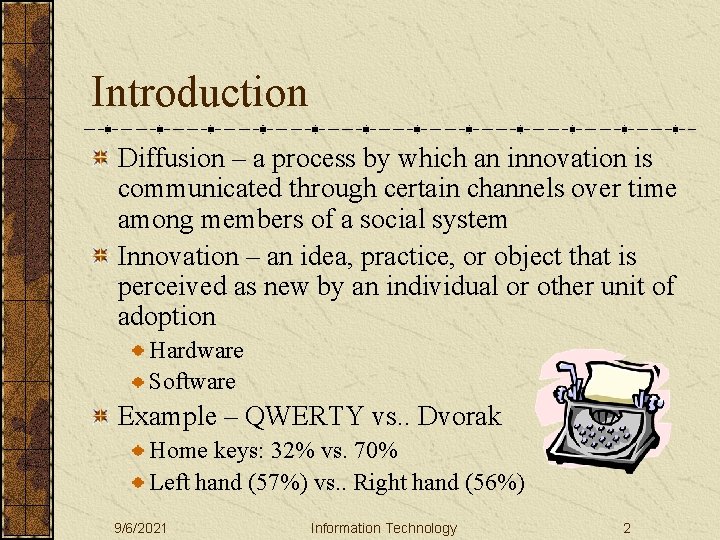 Introduction

Diffusion – a process by which an innovation is communicated through certain channels over time among members of a social system

Innovation – an idea, practice, or object that is perceived as new by an individual or other unit of adoption

Hardware

Software

Example – QWERTY vs.. Dvorak

Home keys: 32% vs. 70%

Left hand (57%) vs.. Right hand (56%)

9/6/2021 Information Technology 2